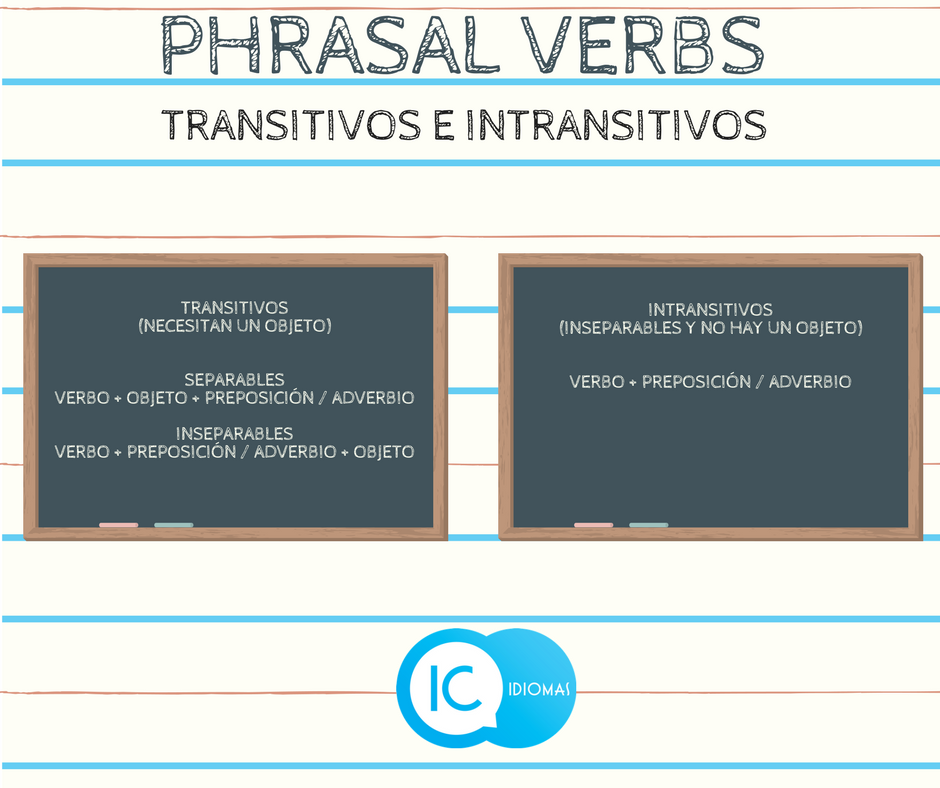 PHRASAL VERBS

TRANSITIVOS E INTRANSITIVOS

TRANSITIVOS
(NECESITAN UN OBJETO)

SEPARABLES
VERBO + OBJETO + PREPOSICIÓN / ADVERBIO

INSEPARABLES
VERBO + PREPOSICIÓN / ADVERBIO + OBJETO

INTRANSITIVOS
(INSEPARABLES Y NO HAY UN OBJETO)

VERBO + PREPOSICIÓN / ADVERBIO

IC IDIOMAS